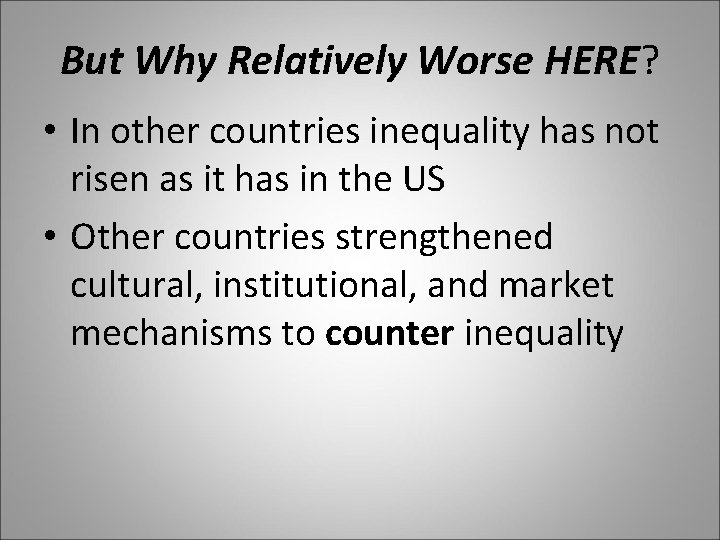 But Why Relatively Worse HERE?

• In other countries inequality has not risen as it has in the US

• Other countries strengthened cultural, institutional, and market mechanisms to counter inequality